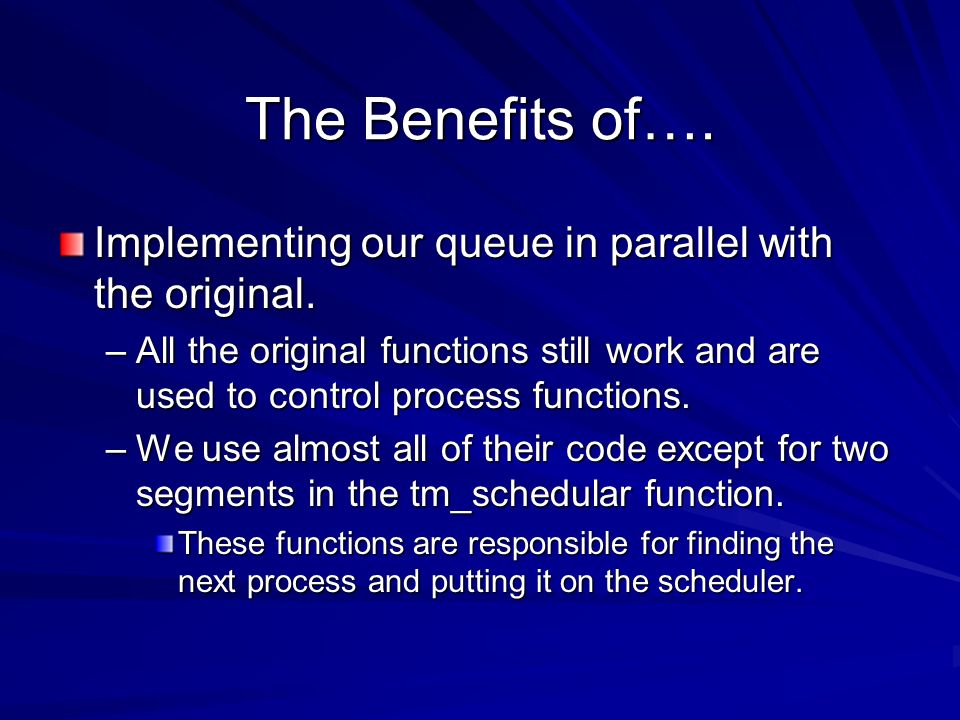 The Benefits of….

Implementing our queue in parallel with the original.

– All the original functions still work and are used to control process functions.

– We use almost all of their code except for two segments in the tm_schedular function.

These functions are responsible for finding the next process and putting it on the scheduler.